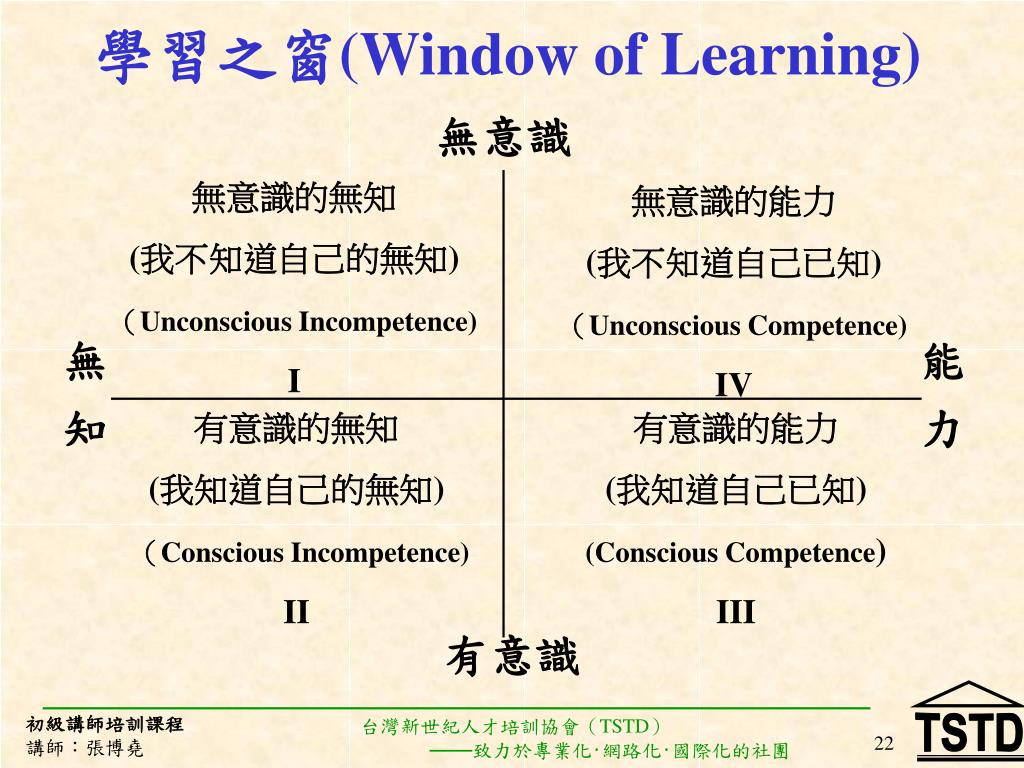 學習之窗(Window of Learning)

無意識

無意識的無知
(我不知道自己的無知)
（Unconscious Incompetence)
I

無意識的能力
(我不知道自己已知)
（Unconscious Competence)
IV

無知

能力

有意識的無知
(我知道自己的無知)
（Conscious Incompetence)
II

有意識的能力
(我知道自己已知)
(Conscious Competence)
III

有意識

初級講師培訓課程
講師：張博堯

台灣新世紀人才培訓協會（TSTD）
——致力於專業化·網路化·國際化的社團

22

TSTD